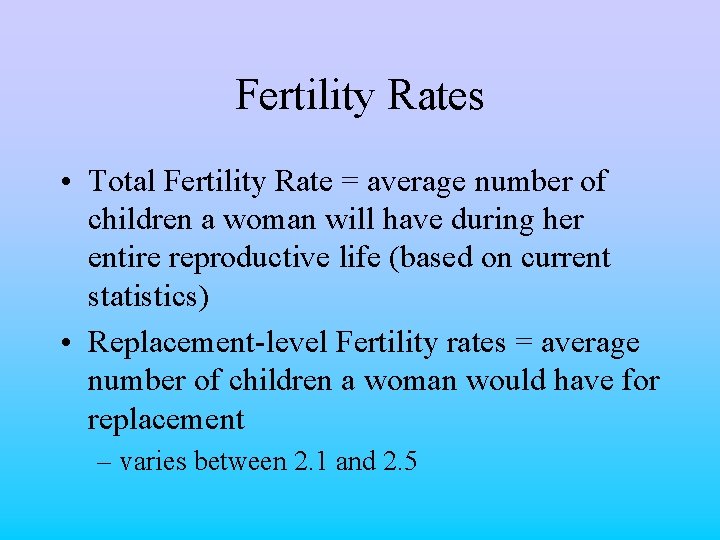 Fertility Rates

• Total Fertility Rate = average number of children a woman will have during her entire reproductive life (based on current statistics)

• Replacement-level Fertility rates = average number of children a woman would have for replacement

– varies between 2.1 and 2.5